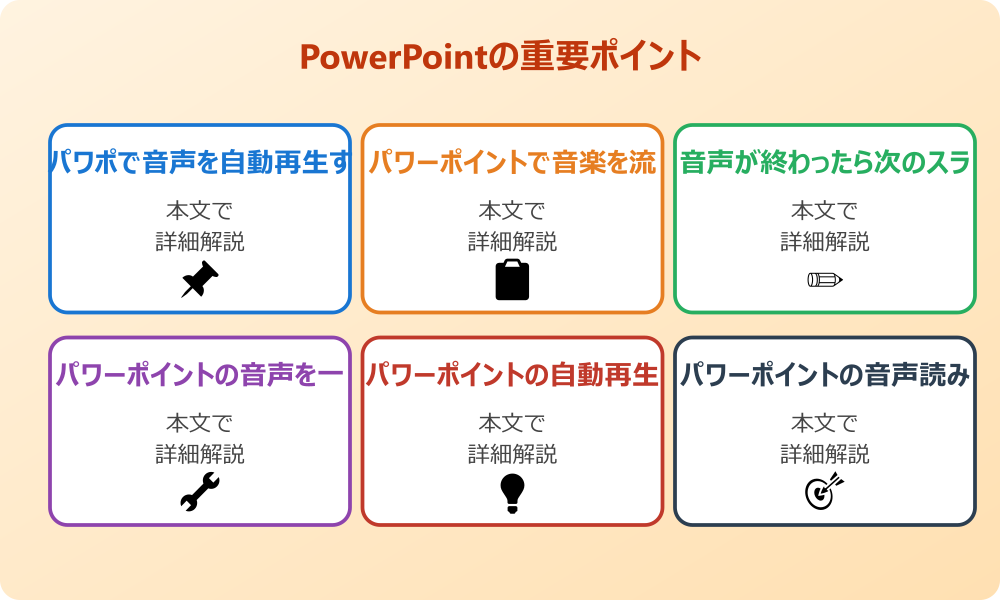 PowerPointの重要ポイント

パワポで音声を自動再生す
本文で
詳細解説

パワーポイントで音楽を流
本文で
詳細解説

音声が終わったら次のスラ
本文で
詳細解説

パワーポイントの音声を一
本文で
詳細解説

パワーポイントの自動再生
本文で
詳細解説

パワーポイントの音声読み
本文で
詳細解説